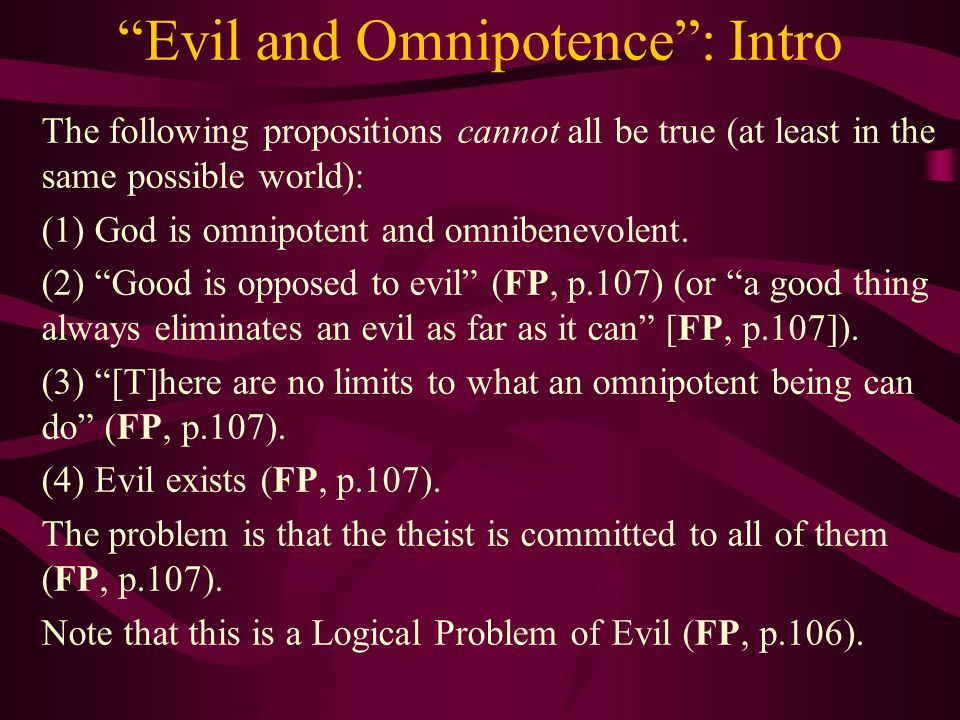 “Evil and Omnipotence”: Intro

The following propositions cannot all be true (at least in the same possible world):

(1) God is omnipotent and omnibenevolent.

(2) “Good is opposed to evil” (FP, p.107) (or “a good thing always eliminates an evil as far as it can” [FP, p.107]).

(3) “[T]here are no limits to what an omnipotent being can do” (FP, p.107).

(4) Evil exists (FP, p.107).

The problem is that the theist is committed to all of them (FP, p.107).

Note that this is a Logical Problem of Evil (FP, p.106).